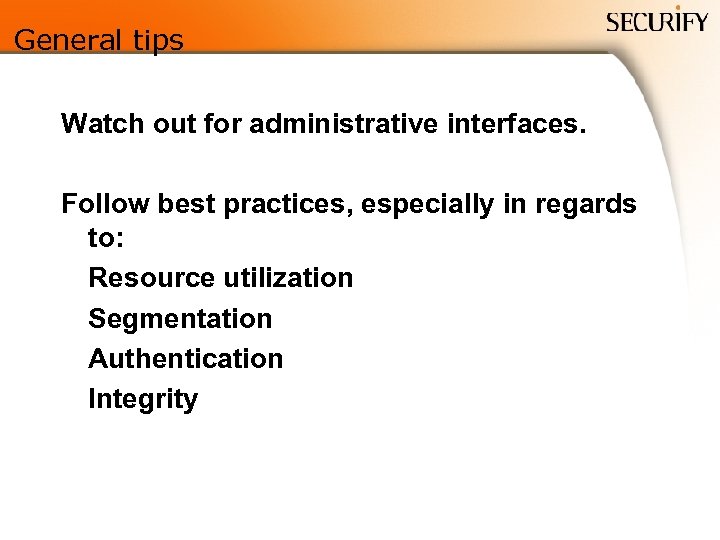 General tips

SECURIFY

Watch out for administrative interfaces.

Follow best practices, especially in regards to:

Resource utilization

Segmentation

Authentication

Integrity